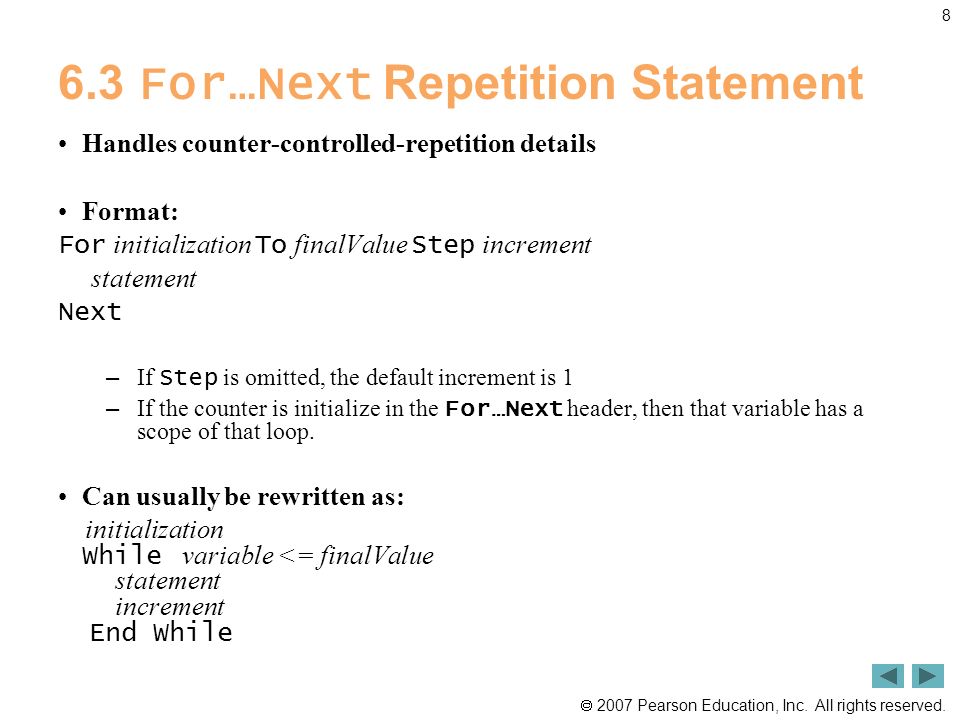 8

6.3 For…Next Repetition Statement

• Handles counter-controlled-repetition details

• Format:
For initialization To finalValue Step increment
statement
Next

– If Step is omitted, the default increment is 1
– If the counter is initialize in the For…Next header, then that variable has a scope of that loop.

• Can usually be rewritten as:
initialization
While variable <= finalValue
statement
increment
End While

© 2007 Pearson Education, Inc. All rights reserved.